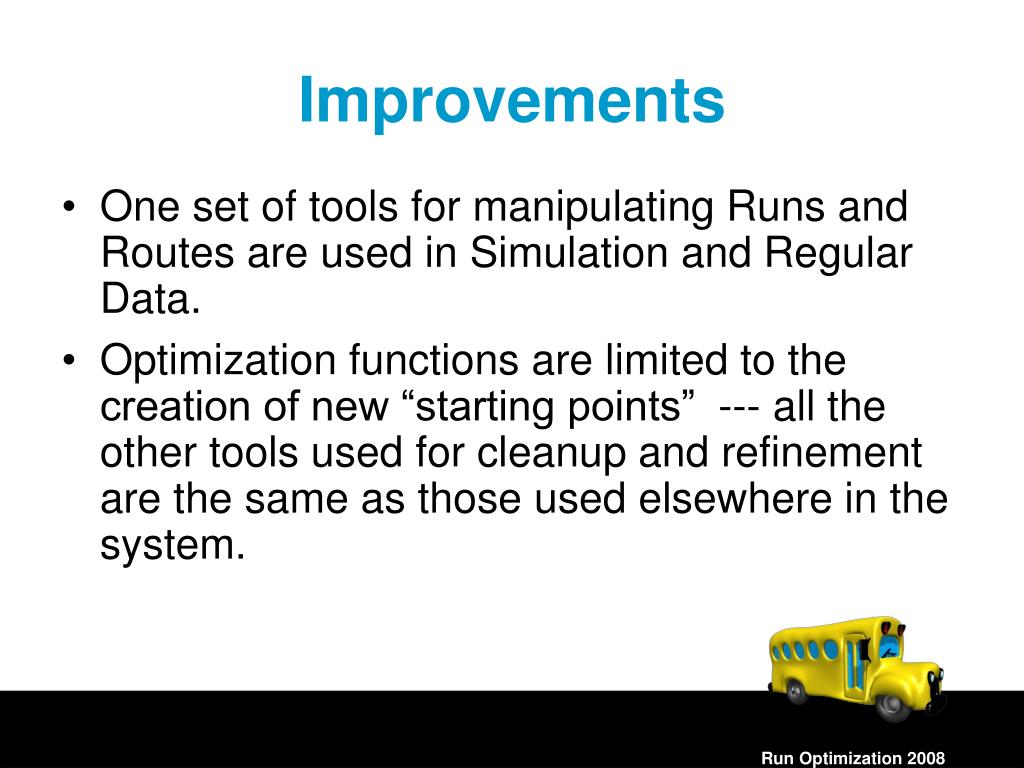 Improvements

• One set of tools for manipulating Runs and Routes are used in Simulation and Regular Data.

• Optimization functions are limited to the creation of new “starting points” --- all the other tools used for cleanup and refinement are the same as those used elsewhere in the system.

Run Optimization 2008